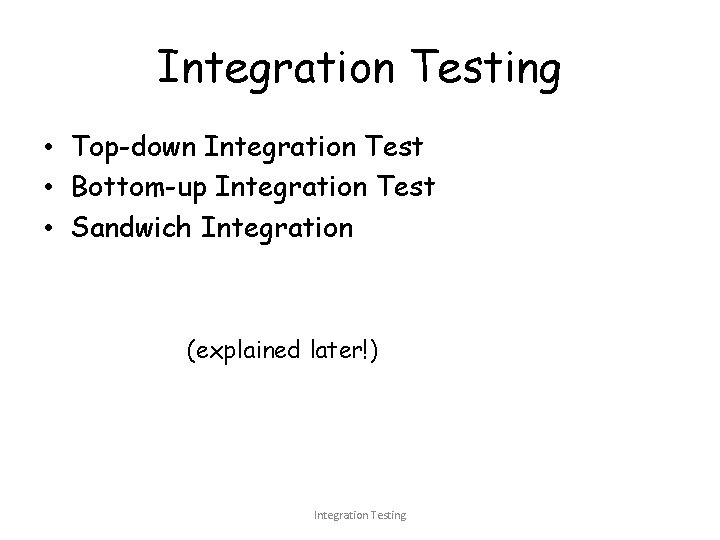 Integration Testing

• Top-down Integration Test
• Bottom-up Integration Test
• Sandwich Integration

(explained later!)

Integration Testing